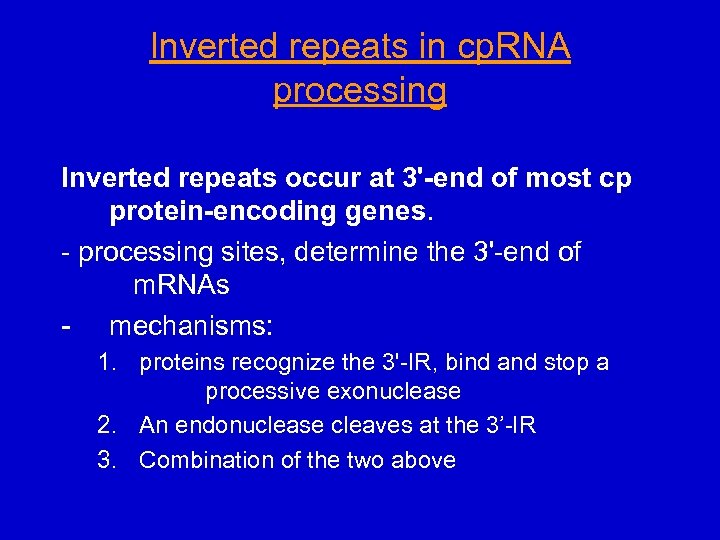 Inverted repeats in cpRNA processing

Inverted repeats occur at 3'-end of most cp protein-encoding genes.

- processing sites, determine the 3'-end of mRNAs

- mechanisms:

1. proteins recognize the 3'-IR, bind and stop a processive exonuclease
2. An endonuclease cleaves at the 3’-IR
3. Combination of the two above